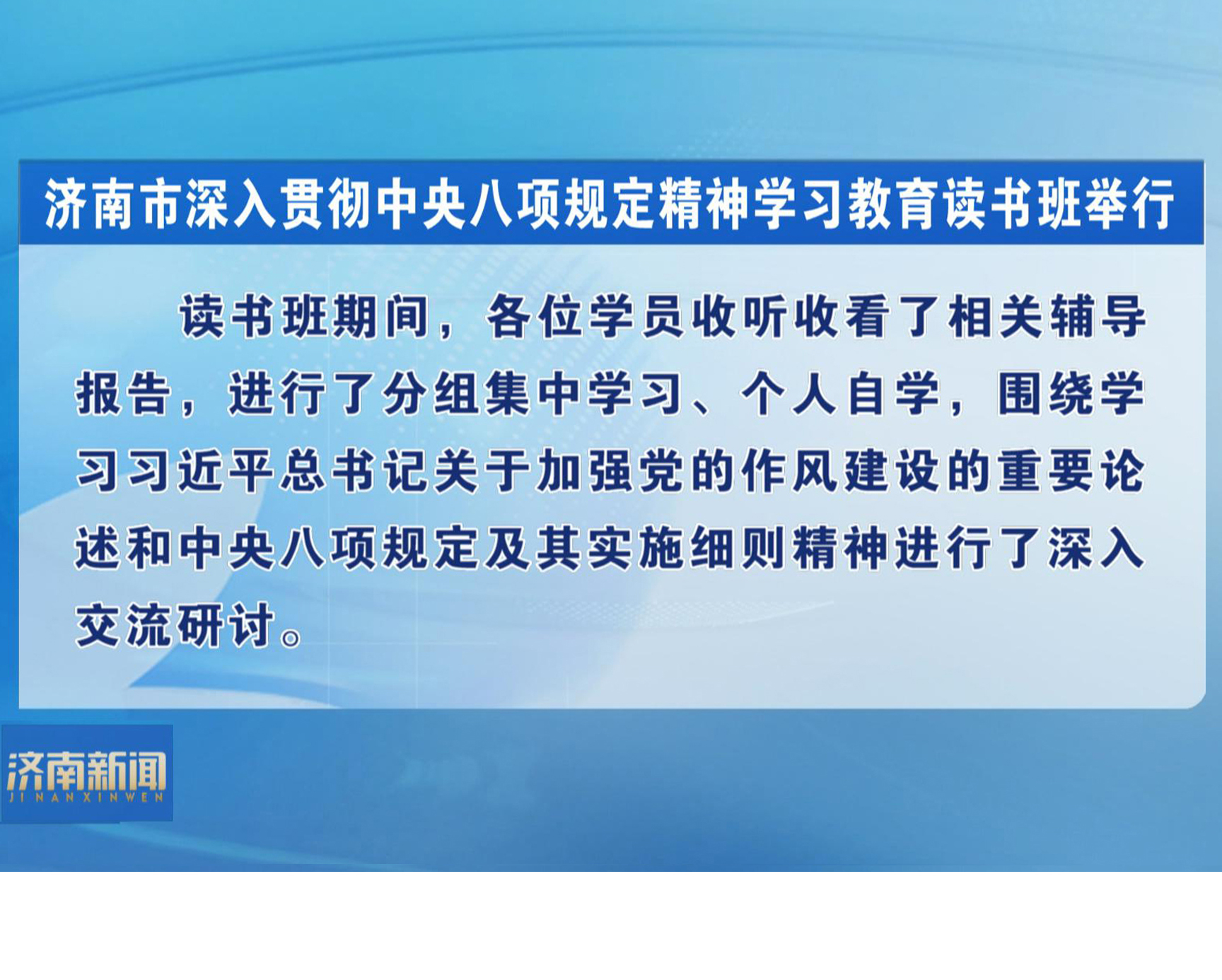 济南市深入贯彻中央八项规定精神学习教育读书班举行

读书班期间，各位学员收听收看了相关辅导报告，进行了分组集中学习、个人自学，围绕学习习近平总书记关于加强党的作风建设的重要论述和中央八项规定及其实施细则精神进行了深入交流研讨。

济南新闻
JINANXINWEN